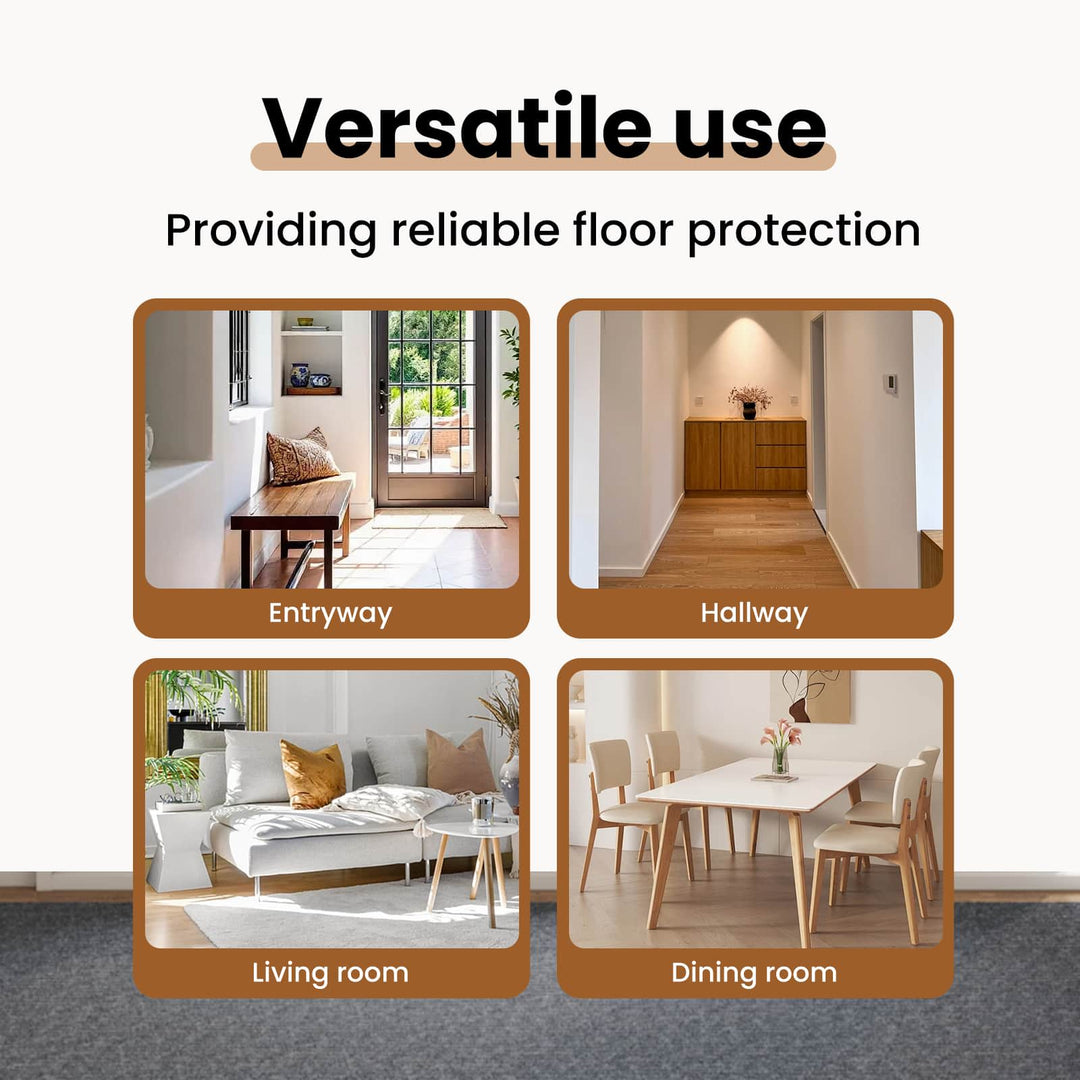 Versatile use

Providing reliable floor protection

Entryway

Hallway

Living room

Dining room